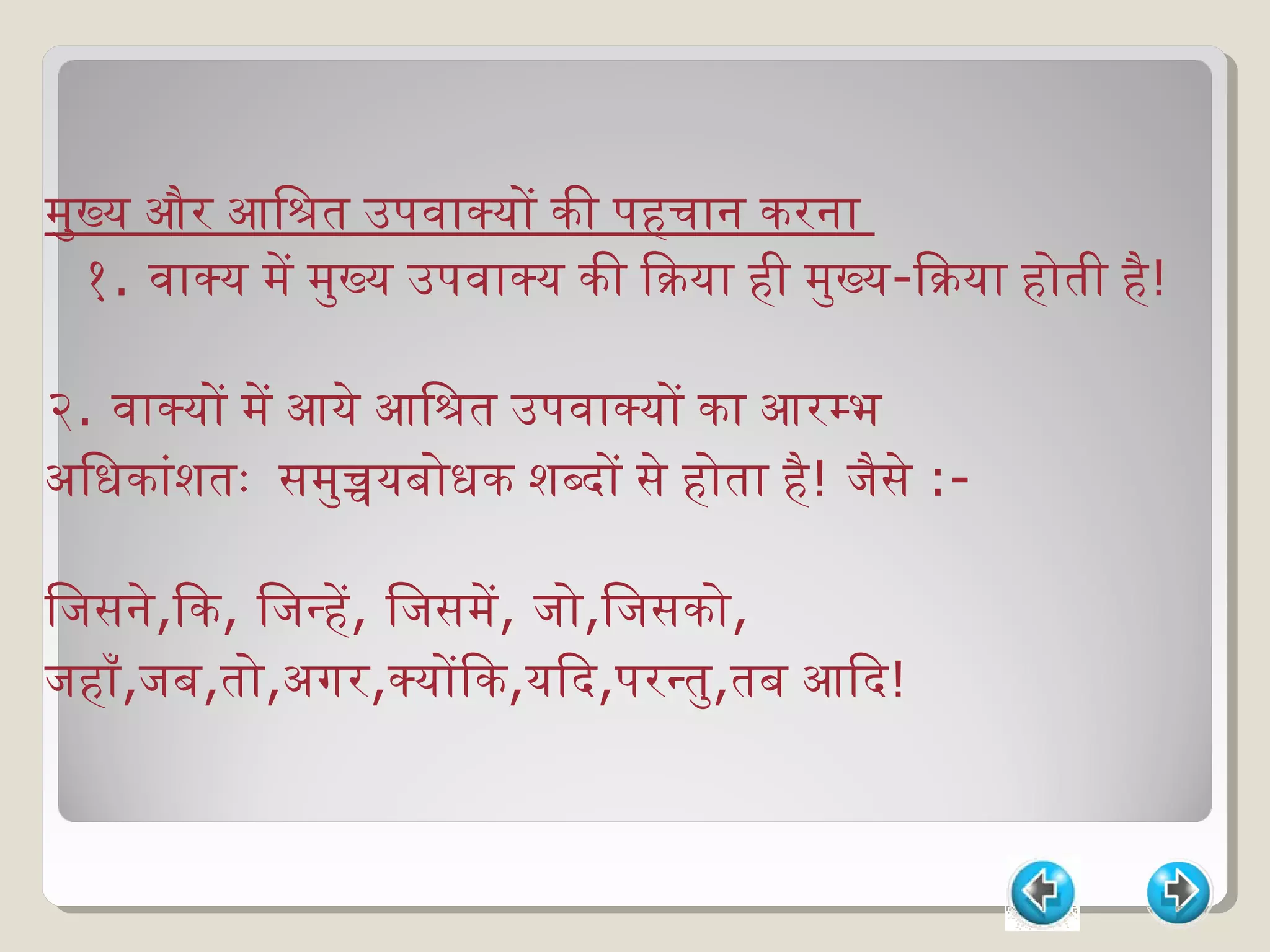 मुख्य और आश्रित उपवाक्यों की पहचान करना

१. वाक्य में मुख्य उपवाक्य की क्रिया ही मुख्य-क्रिया होती है!

२. वाक्यों में आये आश्रित उपवाक्यों का आरम्भ अधिकांशतः समुच्चयबोधक शब्दों से होता है! जैसे :-

जिसने,कि, जिन्हें, जिसमें, जो,जिसको, जहाँ,जब,तो,अगर,क्योंकि,यदि,परन्तु,तब आदि!